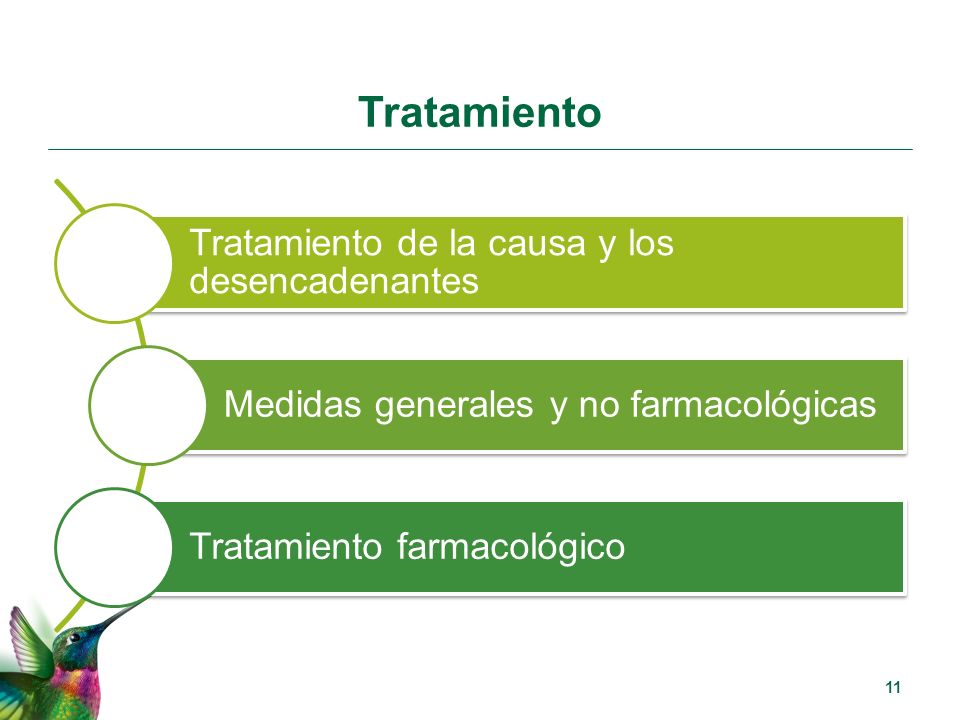 Tratamiento

Tratamiento de la causa y los desencadenantes

Medidas generales y no farmacológicas

Tratamiento farmacológico

11